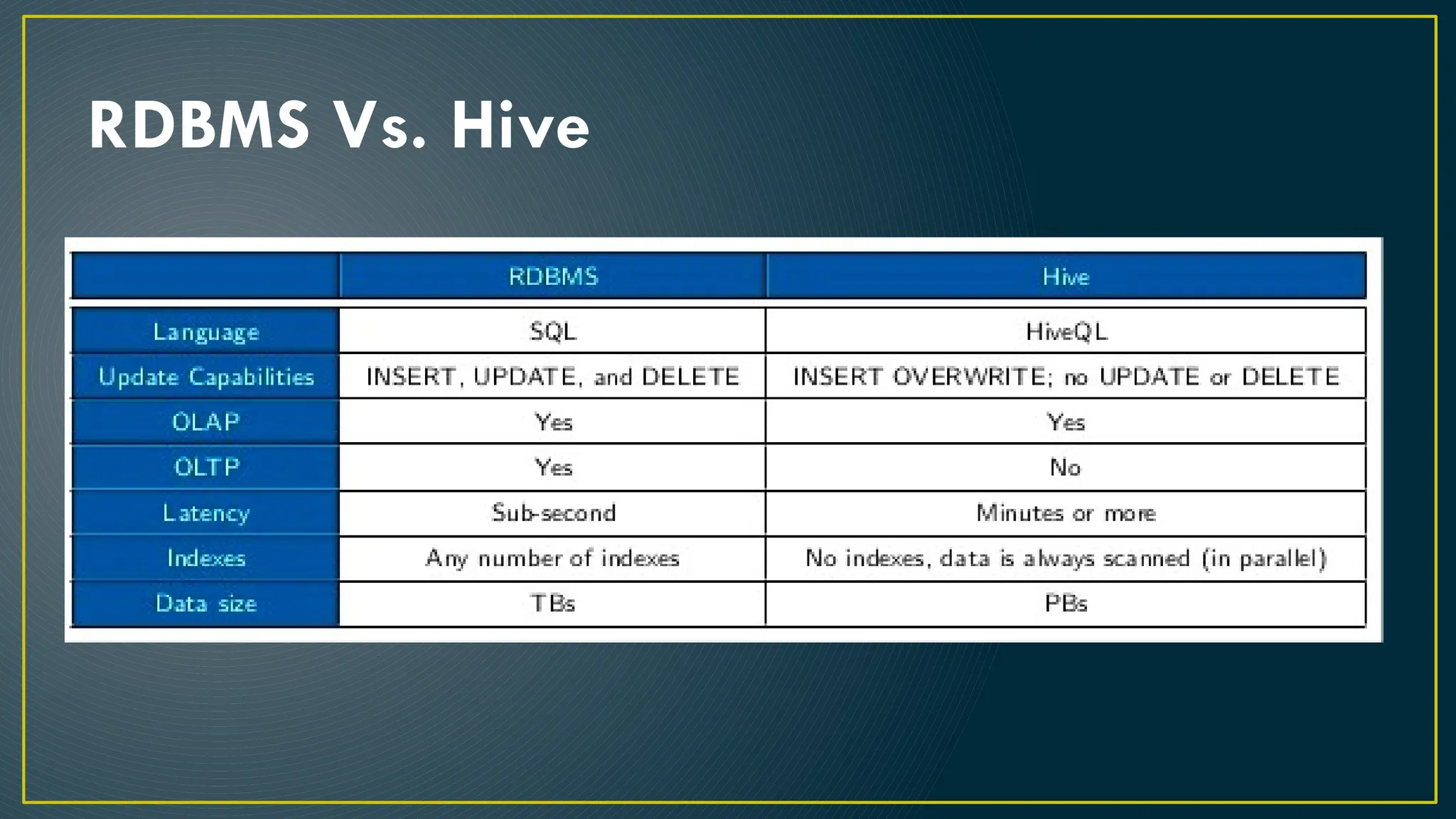 RDBMS Vs. Hive

| | RDBMS | Hive |
|---|---|---|
| Language | SQL | HiveQL |
| Update Capabilities | INSERT, UPDATE, and DELETE | INSERT OVERWRITE; no UPDATE or DELETE |
| OLAP | Yes | Yes |
| OLTP | Yes | No |
| Latency | Sub-second | Minutes or more |
| Indexes | Any number of indexes | No indexes, data is always scanned (in parallel) |
| Data size | TBs | PBs |